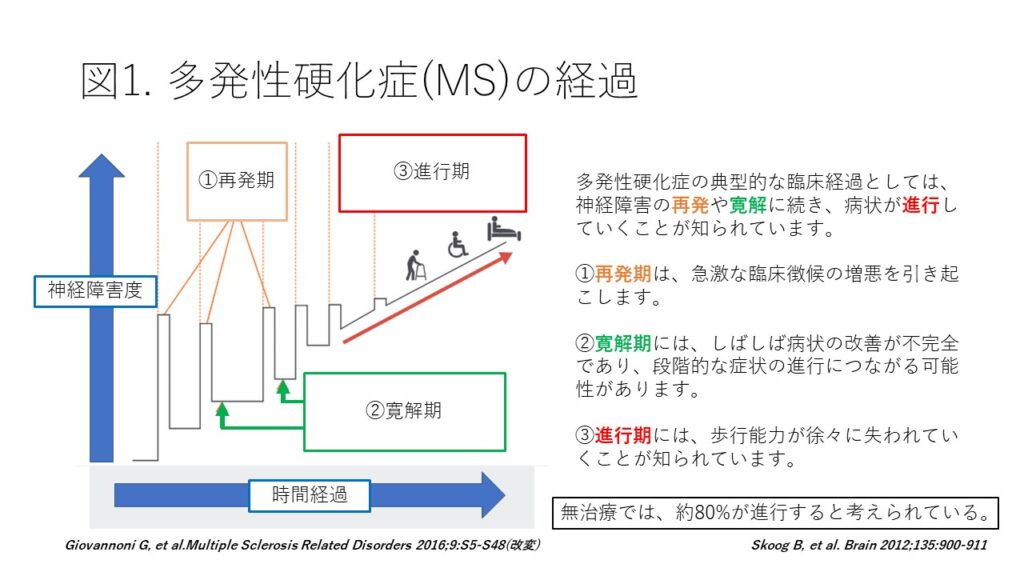 図1. 多発性硬化症(MS)の経過

①再発期

③進行期

神経障害度

②寛解期

時間経過

多発性硬化症の典型的な臨床経過としては、神経障害の再発や寛解に続き、病状が進行していくことが知られています。

①再発期は、急激な臨床徴候の増悪を引き起こします。

②寛解期には、しばしば病状の改善が不完全であり、段階的な症状の進行につながる可能性があります。

③進行期には、歩行能力が徐々に失われていくことが知られています。

無治療では、約80%が進行すると考えられている。

Giovannoni G, et al.Multiple Sclerosis Related Disorders 2016;9:S5-S48(改変)

Skoog B, et al. Brain 2012;135:900-911